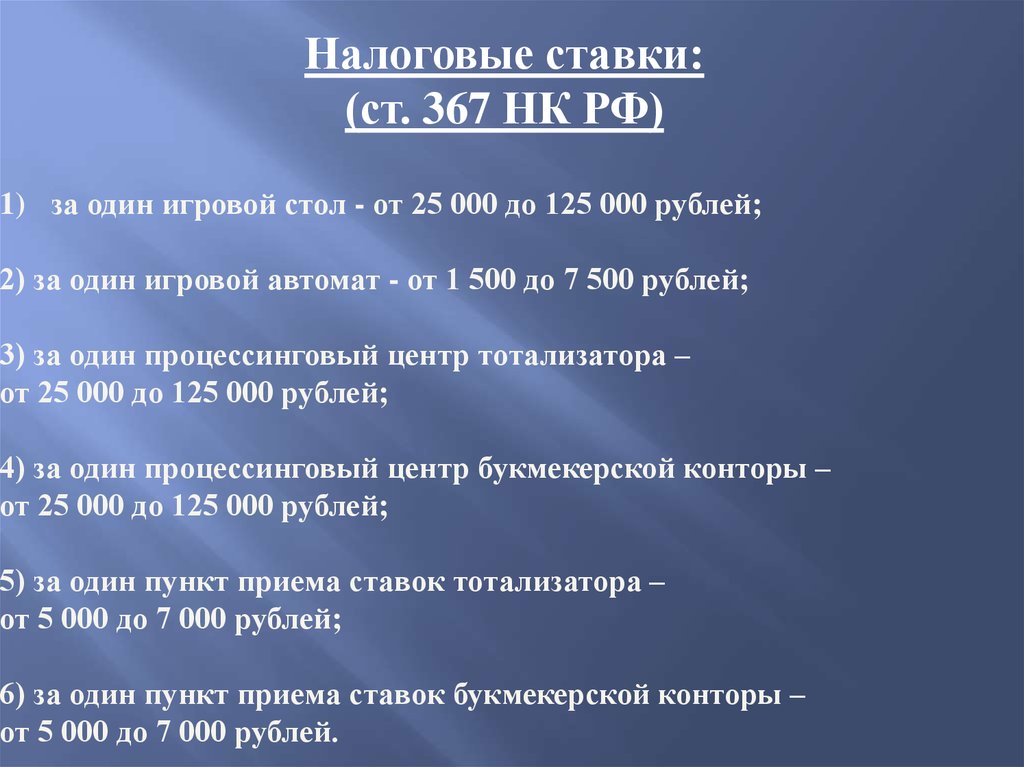 Налоговые ставки:
(ст. 367 НК РФ)

1) за один игровой стол - от 25 000 до 125 000 рублей;

2) за один игровой автомат - от 1 500 до 7 500 рублей;

3) за один процессинговый центр тотализатора – от 25 000 до 125 000 рублей;

4) за один процессинговый центр букмекерской конторы – от 25 000 до 125 000 рублей;

5) за один пункт приема ставок тотализатора – от 5 000 до 7 000 рублей;

6) за один пункт приема ставок букмекерской конторы – от 5 000 до 7 000 рублей.